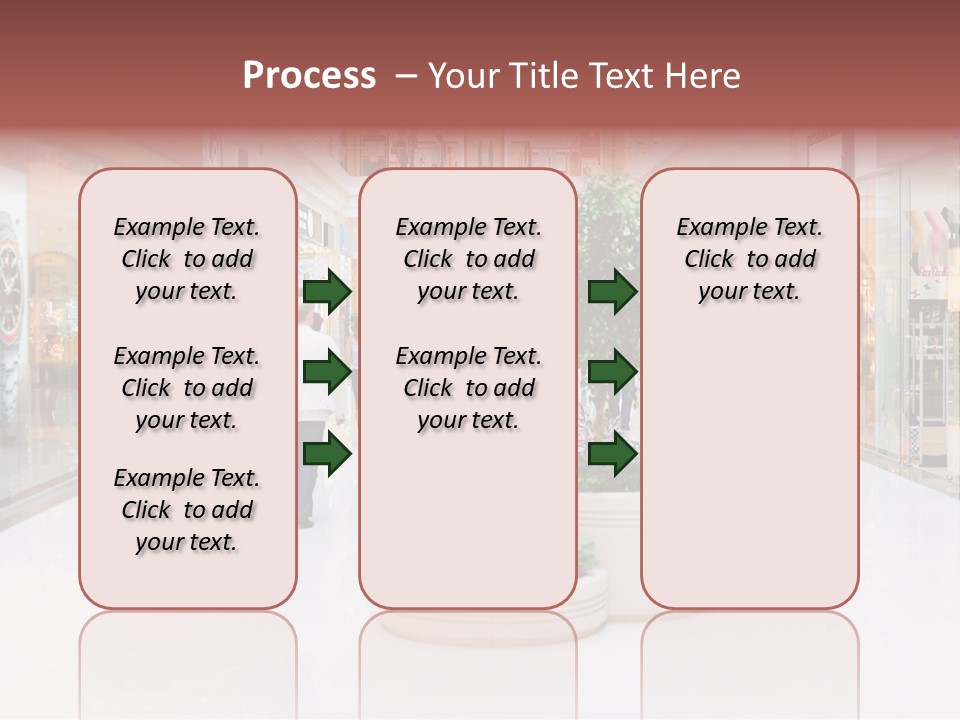 Process – Your Title Text Here

Example Text. Click to add your text.

Example Text. Click to add your text.

Example Text. Click to add your text.

Example Text. Click to add your text.

Example Text. Click to add your text.

Example Text. Click to add your text.